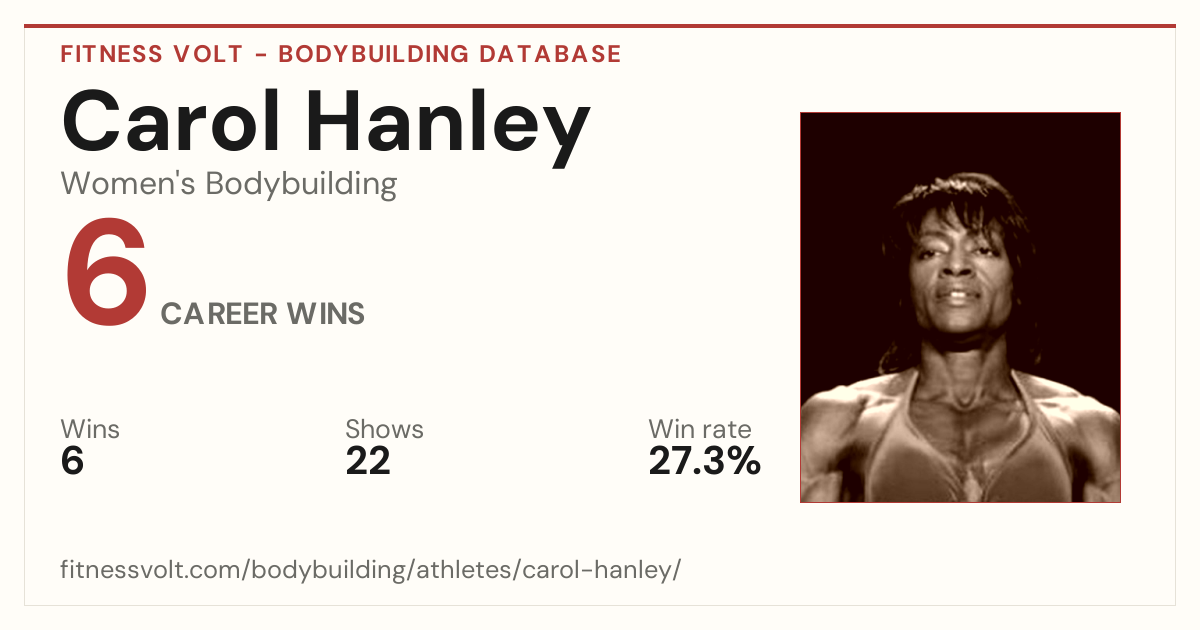 FITNESS VOLT - BODYBUILDING DATABASE

Carol Hanley

Women's Bodybuilding

6 CAREER WINS

Wins
6

Shows
22

Win rate
27.3%

fitnessvolt.com/bodybuilding/athletes/carol-hanley/